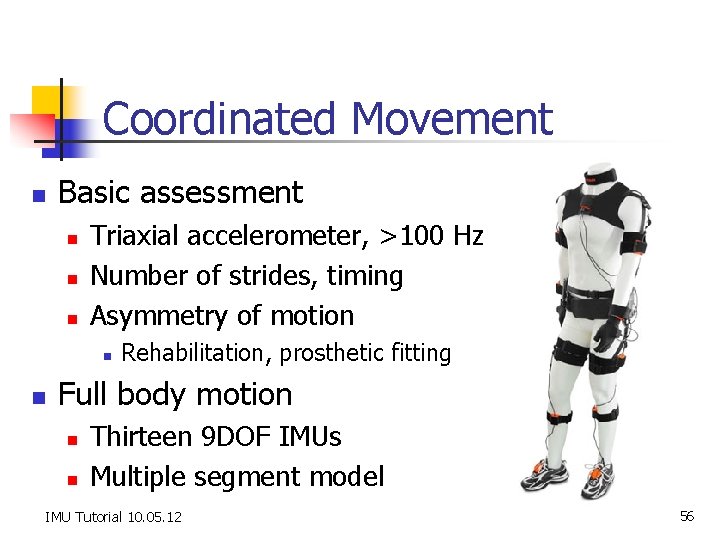 Coordinated Movement

- Basic assessment
  - Triaxial accelerometer, >100 Hz
  - Number of strides, timing
  - Asymmetry of motion
    - Rehabilitation, prosthetic fitting
- Full body motion
  - Thirteen 9DOF IMUs
  - Multiple segment model

IMU Tutorial 10.05.12

56